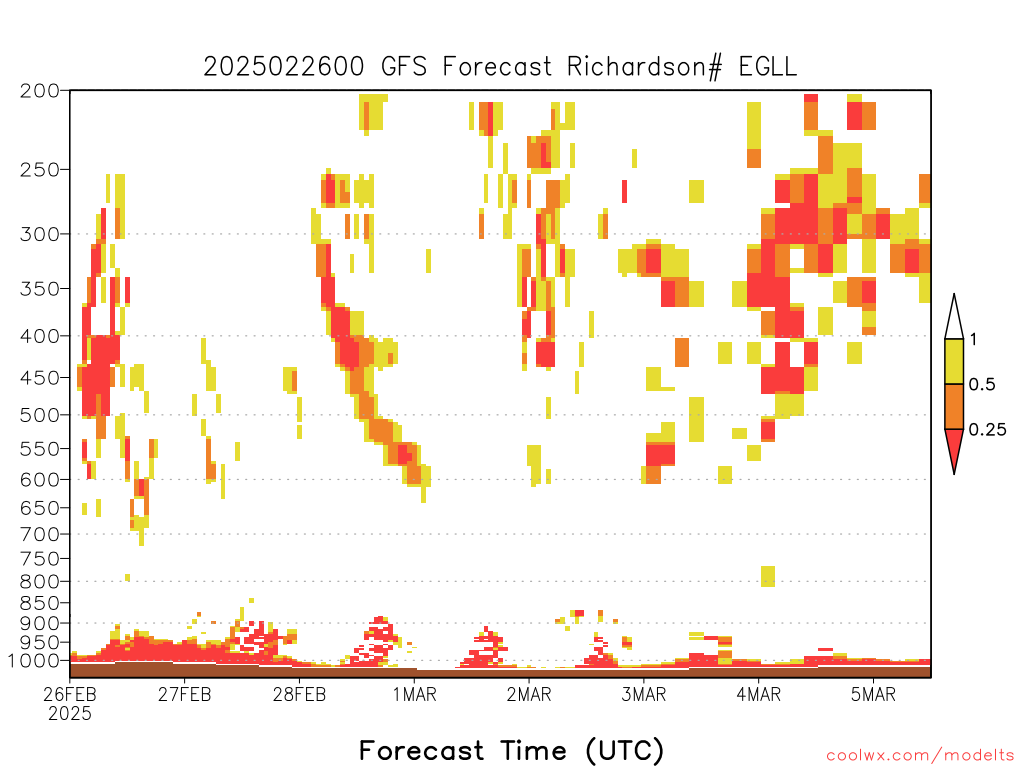 2025022600 GFS Forecast Richardson# EGLL

200
250
300
350
400
450
500
550
600
650
700
750
800
850
900
950
1000

1
0.5
0.25

26FEB 2025
27FEB
28FEB
1MAR
2MAR
3MAR
4MAR
5MAR

Forecast Time (UTC)

coolwx.com/modelts